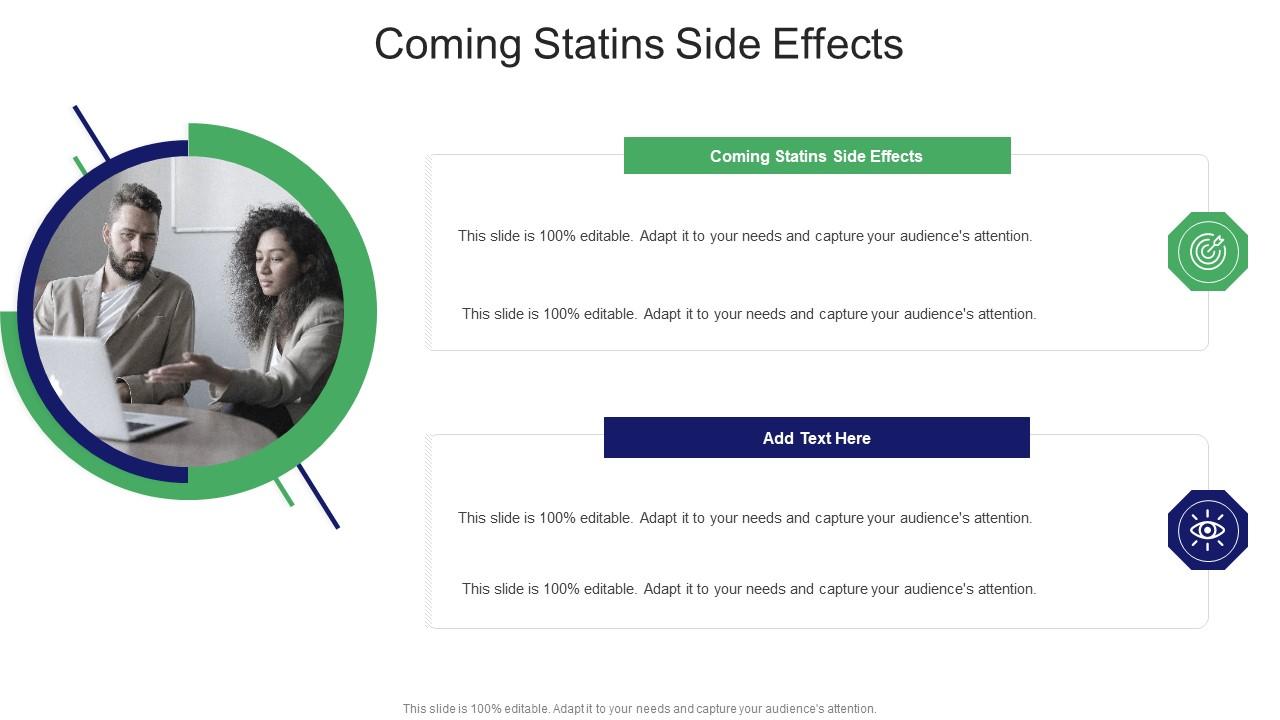 Coming Statins Side Effects

Coming Statins Side Effects

This slide is 100% editable. Adapt it to your needs and capture your audience's attention.

This slide is 100% editable. Adapt it to your needs and capture your audience's attention.

Add Text Here

This slide is 100% editable. Adapt it to your needs and capture your audience's attention.

This slide is 100% editable. Adapt it to your needs and capture your audience's attention.

This slide is 100% editable. Adapt it to your needs and capture your audience's attention.